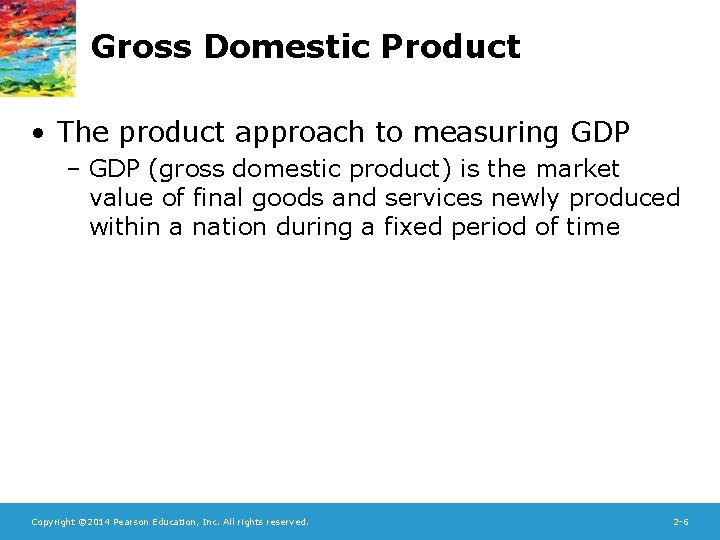 Gross Domestic Product

• The product approach to measuring GDP
– GDP (gross domestic product) is the market value of final goods and services newly produced within a nation during a fixed period of time

Copyright ©2014 Pearson Education, Inc. All rights reserved.

2-6